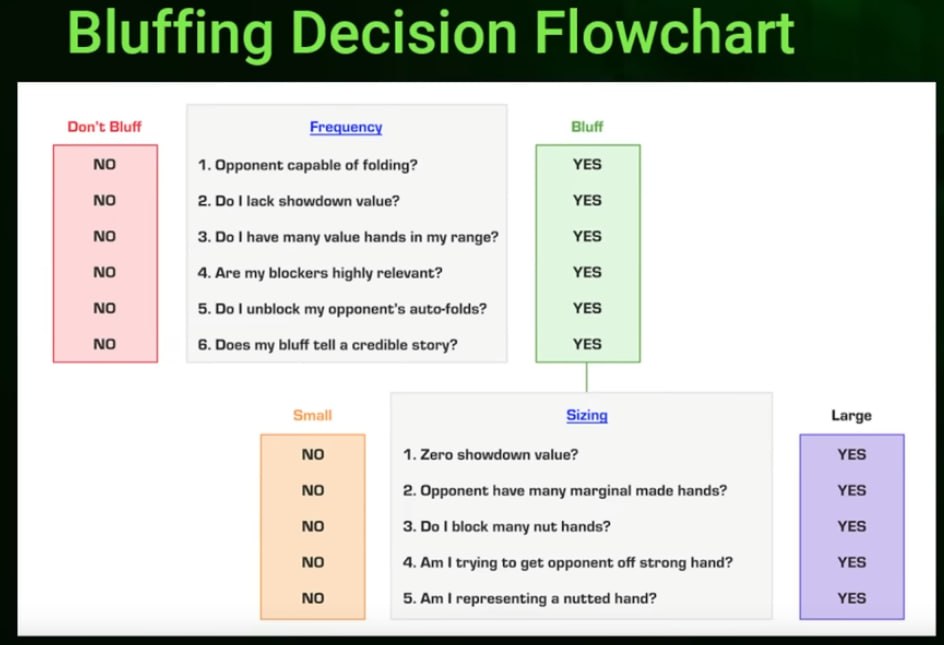 Bluffing Decision Flowchart

| Don't Bluff | Frequency | Bluff |
|---|---|---|
| NO | 1. Opponent capable of folding? | YES |
| NO | 2. Do I lack showdown value? | YES |
| NO | 3. Do I have many value hands in my range? | YES |
| NO | 4. Are my blockers highly relevant? | YES |
| NO | 5. Do I unblock my opponent's auto-folds? | YES |
| NO | 6. Does my bluff tell a credible story? | YES |

| Small | Sizing | Large |
|---|---|---|
| NO | 1. Zero showdown value? | YES |
| NO | 2. Opponent have many marginal made hands? | YES |
| NO | 3. Do I block many nut hands? | YES |
| NO | 4. Am I trying to get opponent off strong hand? | YES |
| NO | 5. Am I representing a nutted hand? | YES |